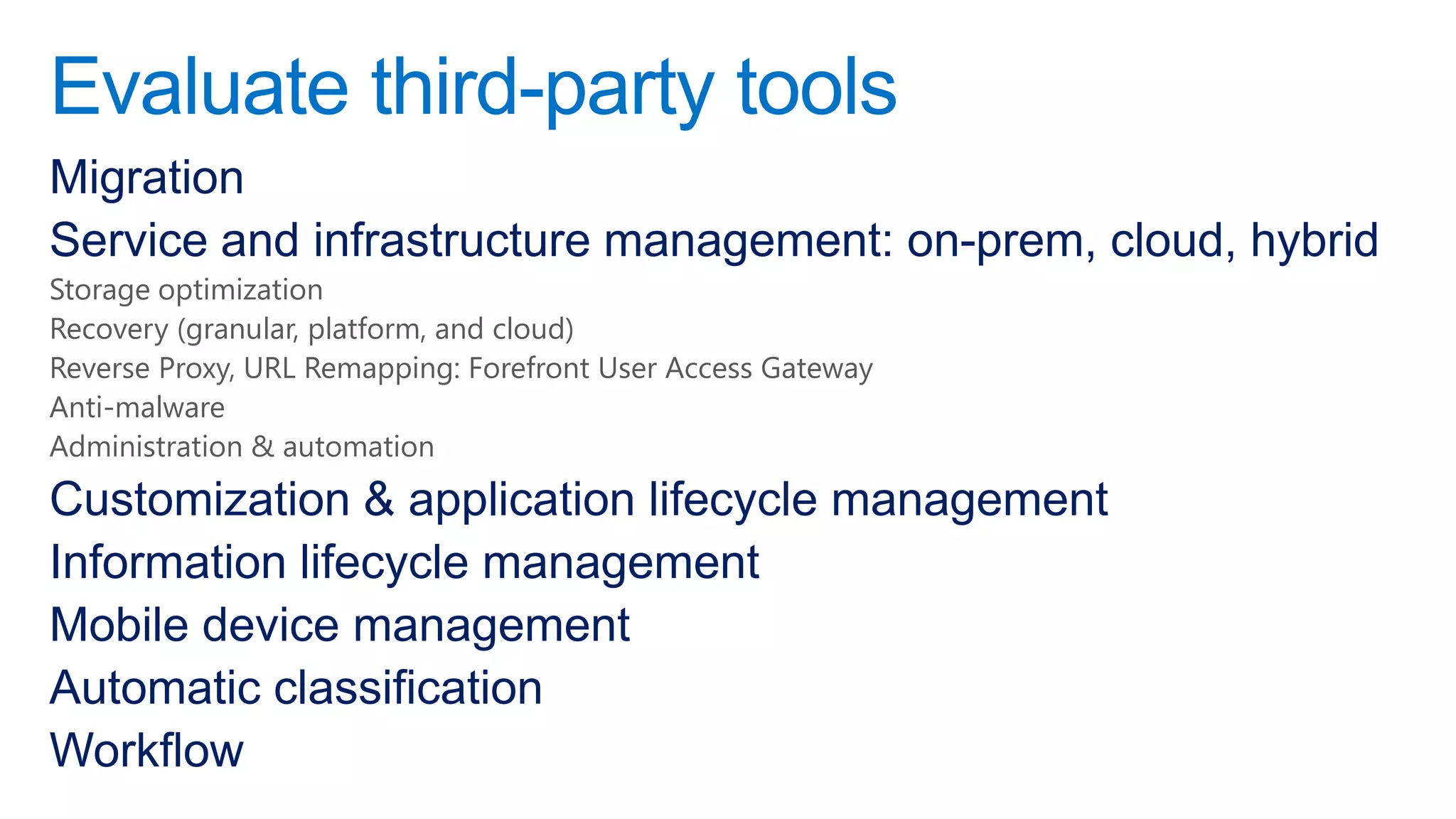 Evaluate third-party tools

Migration

Service and infrastructure management: on-prem, cloud, hybrid

Storage optimization

Recovery (granular, platform, and cloud)

Reverse Proxy, URL Remapping: Forefront User Access Gateway

Anti-malware

Administration & automation

Customization & application lifecycle management

Information lifecycle management

Mobile device management

Automatic classification

Workflow